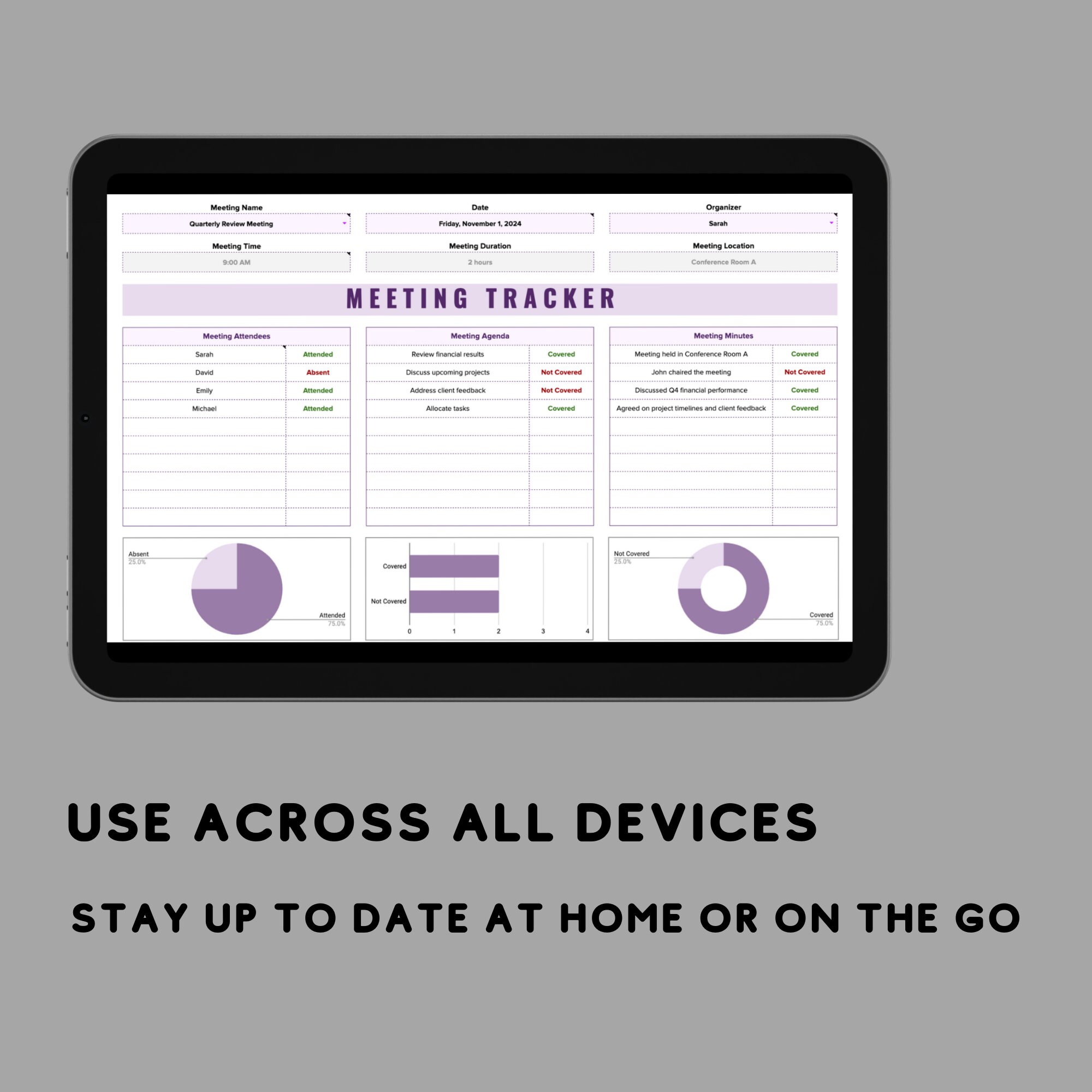 Meeting Name
Quarterly Review Meeting

Date
Friday, November 1, 2024

Organizer
Sarah

Meeting Time
9:00 AM

Meeting Duration
2 hours

Meeting Location
Conference Room A

MEETING TRACKER

| Meeting Attendees | |
|---|---|
| Sarah | Attended |
| David | Absent |
| Emily | Attended |
| Michael | Attended |

| Meeting Agenda | |
|---|---|
| Review financial results | Covered |
| Discuss upcoming projects | Not Covered |
| Address client feedback | Not Covered |
| Allocate tasks | Covered |

| Meeting Minutes | |
|---|---|
| Meeting held in Conference Room A | Covered |
| John chaired the meeting | Not Covered |
| Discussed Q4 financial performance | Covered |
| Agreed on project timelines and client feedback | Covered |

Absent
25.0%
Attended
75.0%

Covered
Not Covered
0 1 2 3 4

Not Covered
25.0%
Covered
75.0%

USE ACROSS ALL DEVICES

STAY UP TO DATE AT HOME OR ON THE GO